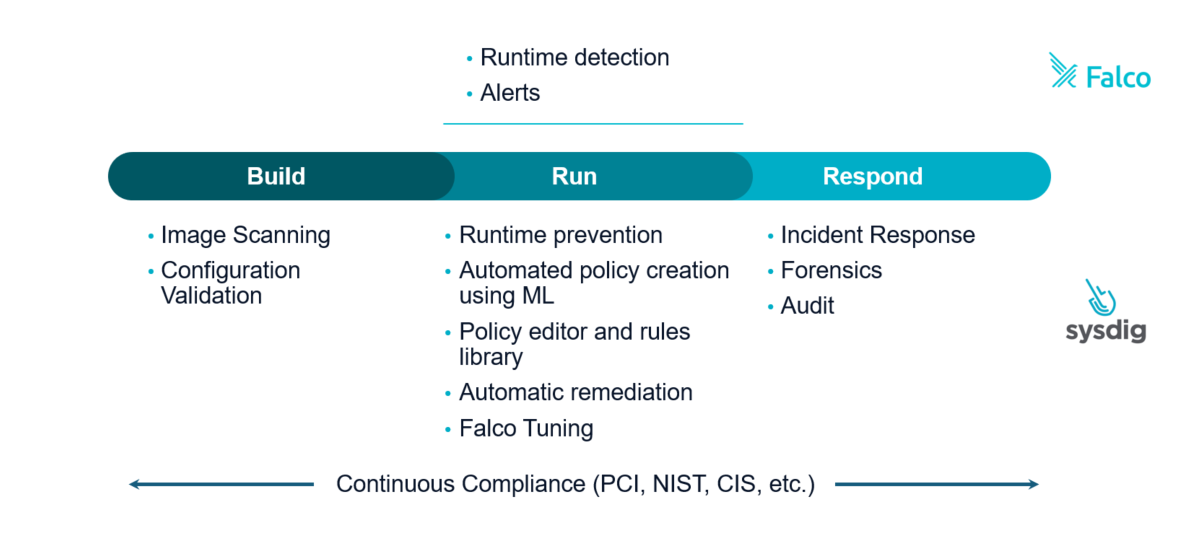 • Runtime detection
• Alerts

Falco

Build

Run

Respond

• Image Scanning
• Configuration Validation

• Runtime prevention
• Automated policy creation using ML
• Policy editor and rules library
• Automatic remediation
• Falco Tuning

• Incident Response
• Forensics
• Audit

sysdig

Continuous Compliance (PCI, NIST, CIS, etc.)